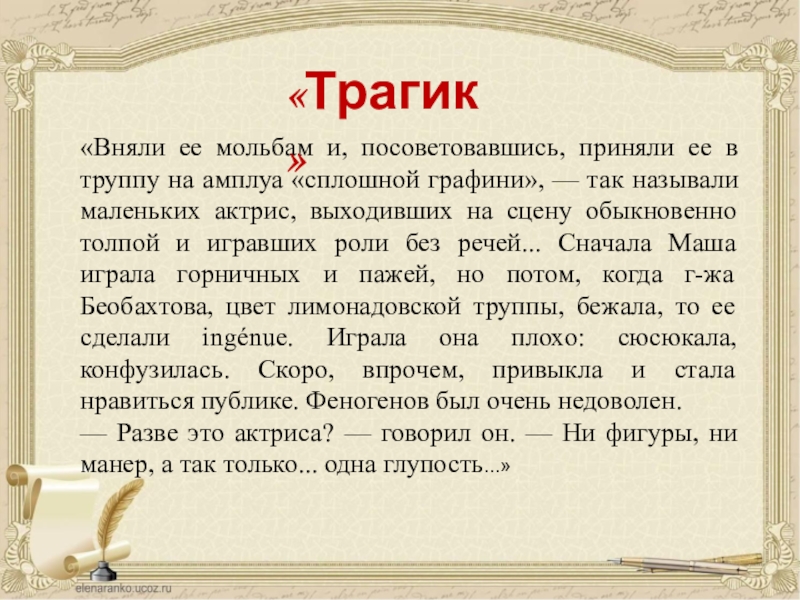 «Трагик»

«Вняли ее мольбам и, посоветовавшись, приняли ее в труппу на амплуа «сплошной графини», — так называли маленьких актрис, выходивших на сцену обыкновенно толпой и игравших роли без речей... Сначала Маша играла горничных и пажей, но потом, когда г-жа Беобахтова, цвет лимонадовской труппы, бежала, то ее сделали ingénue. Играла она плохо: сюсюкала, конфузилась. Скоро, впрочем, привыкла и стала нравиться публике. Феногенов был очень недоволен.
— Разве это актриса? — говорил он. — Ни фигуры, ни манер, а так только... одна глупость...»

elenaranko.ucoz.ru